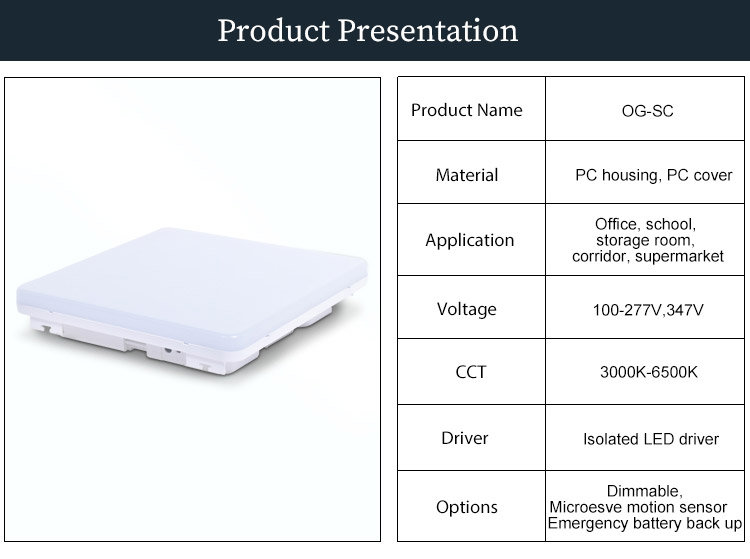 Product Presentation

| Product Name | OG-SC |
|---|---|
| Material | PC housing, PC cover |
| Application | Office, school, storage room, corridor, supermarket |
| Voltage | 100-277V,347V |
| CCT | 3000K-6500K |
| Driver | Isolated LED driver |
| Options | Dimmable, Microesve motion sensor Emergency battery back up |